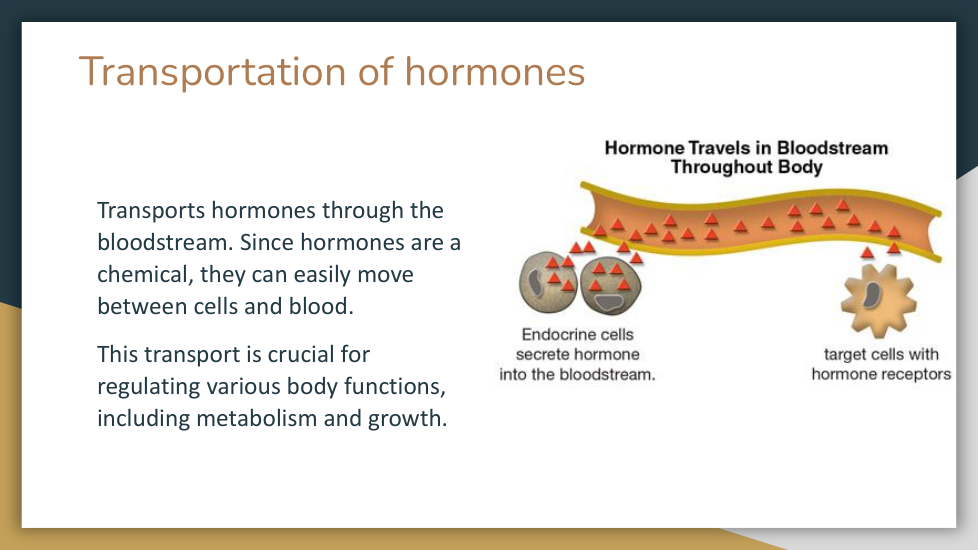 Transportation of hormones

Transports hormones through the bloodstream. Since hormones are a chemical, they can easily move between cells and blood.

This transport is crucial for regulating various body functions, including metabolism and growth.

Hormone Travels in Bloodstream Throughout Body

Endocrine cells secrete hormone into the bloodstream.

target cells with hormone receptors